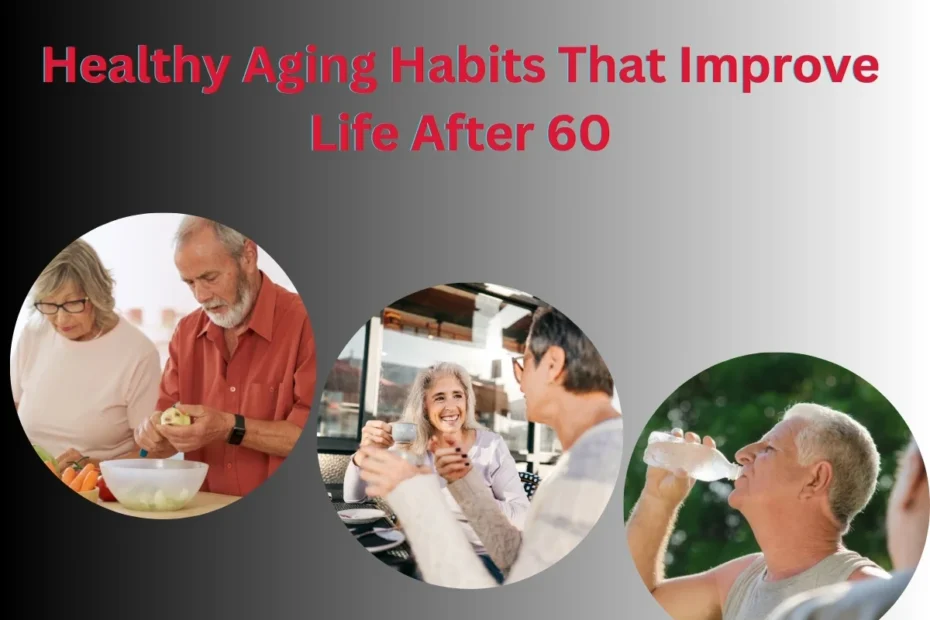 Healthy Aging Habits That Improve Life After 60